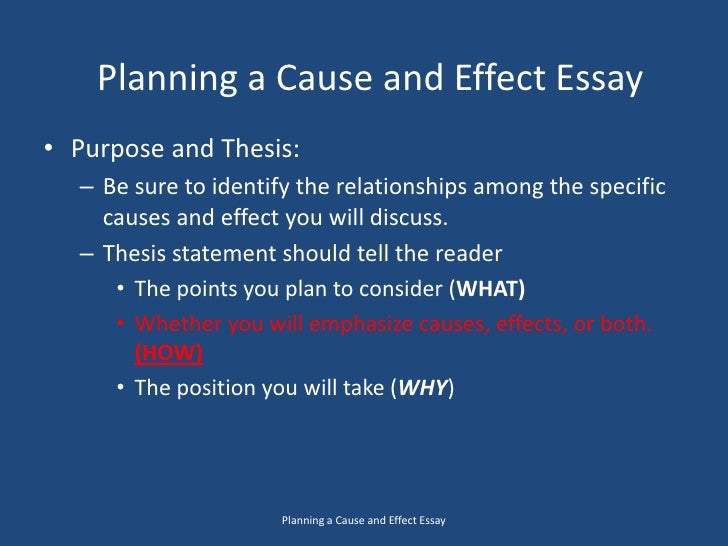 Planning a Cause and Effect Essay

• Purpose and Thesis:

– Be sure to identify the relationships among the specific causes and effect you will discuss.

– Thesis statement should tell the reader

• The points you plan to consider (WHAT)

• Whether you will emphasize causes, effects, or both. (HOW)

• The position you will take (WHY)

Planning a Cause and Effect Essay